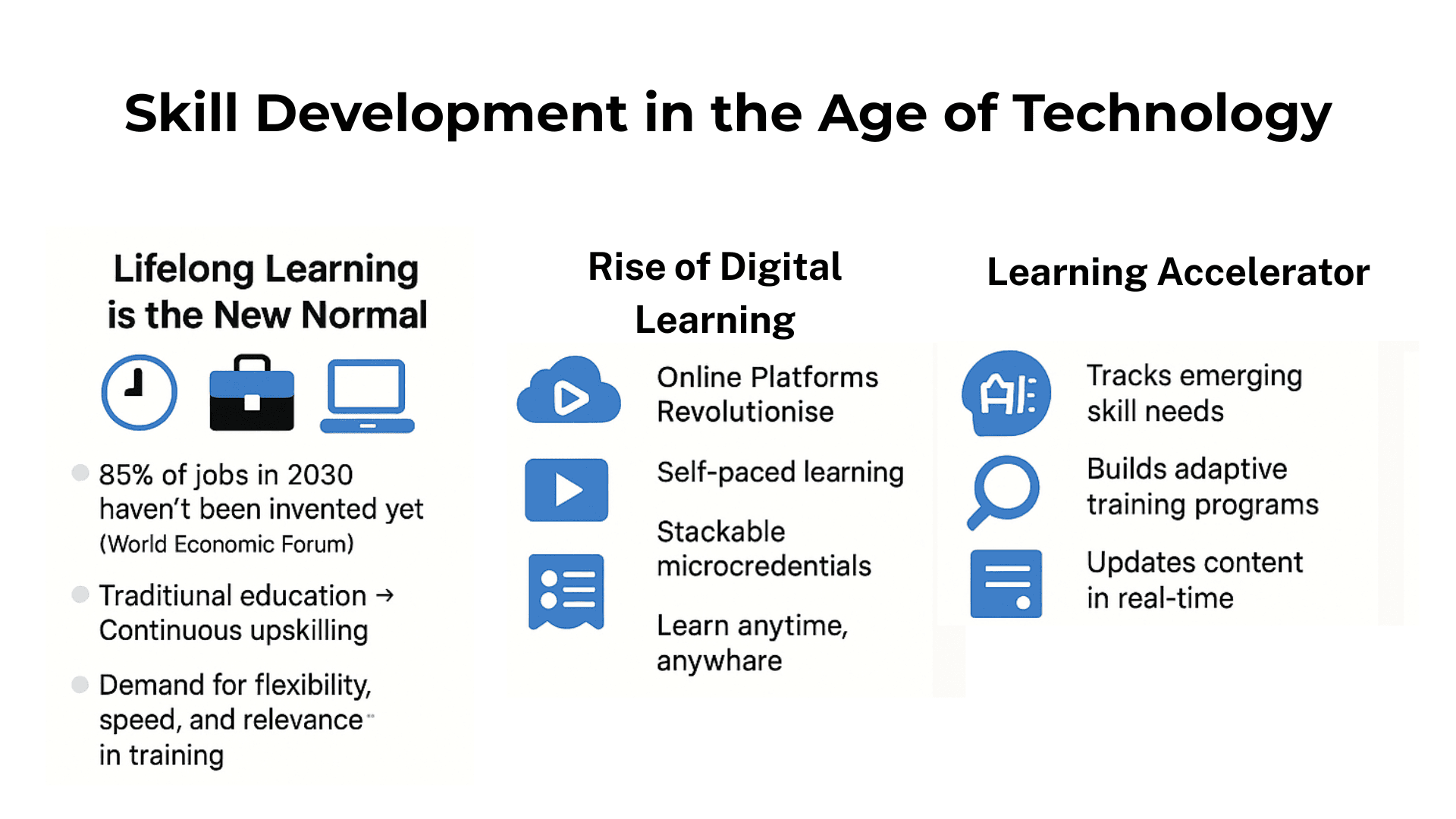 Skill Development in the Age of Technology

Lifelong Learning is the New Normal

85% of jobs in 2030 haven't been invented yet (World Economic Forum)

Traditiunal education → Continuous upskilling

Demand for flexibility, speed, and relevance in training

Rise of Digital Learning

Online Platforms Revolutionise

Self-paced learning

Stackable microcredentials

Learn anytime, anywhare

Learning Accelerator

AI

Tracks emerging skill needs

Builds adaptive training programs

Updates content in real-time